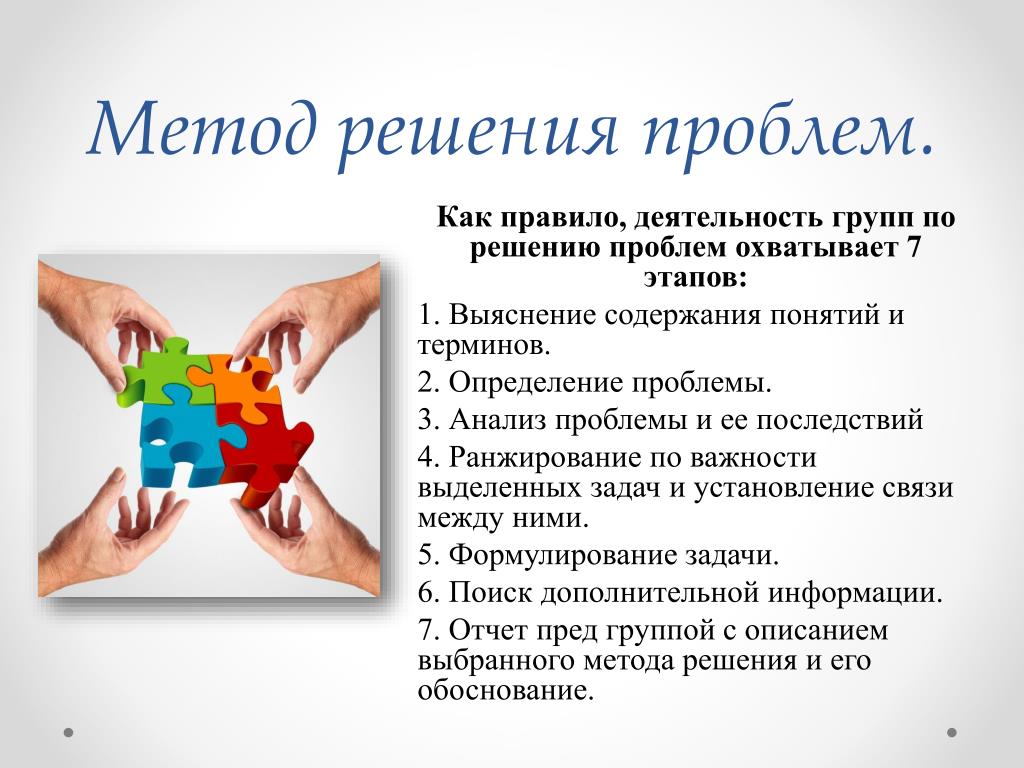 Метод решения проблем.

Как правило, деятельность групп по решению проблем охватывает 7 этапов:

1. Выяснение содержания понятий и терминов.

2. Определение проблемы.

3. Анализ проблемы и ее последствий

4. Ранжирование по важности выделенных задач и установление связи между ними.

5. Формулирование задачи.

6. Поиск дополнительной информации.

7. Отчет пред группой с описанием выбранного метода решения и его обоснование.